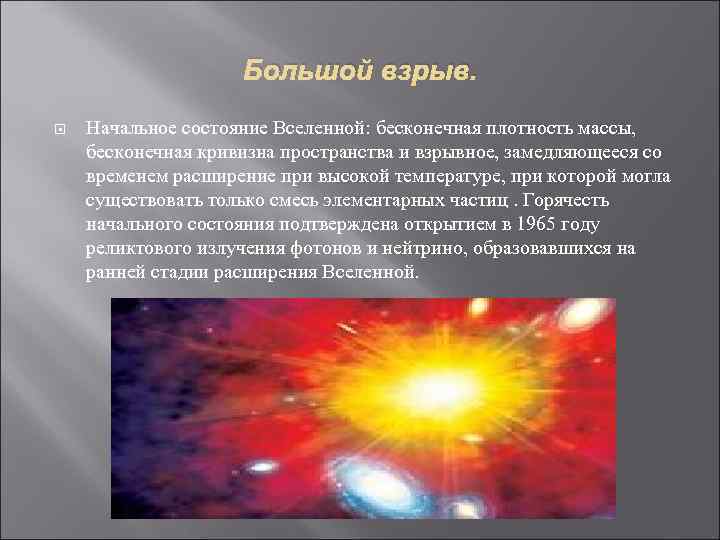 Большой взрыв.

Начальное состояние Вселенной: бесконечная плотность массы, бесконечная кривизна пространства и взрывное, замедляющееся со временем расширение при высокой температуре, при которой могла существовать только смесь элементарных частиц . Горячесть начального состояния подтверждена открытием в 1965 году реликтового излучения фотонов и нейтрино, образовавшихся на ранней стадии расширения Вселенной.